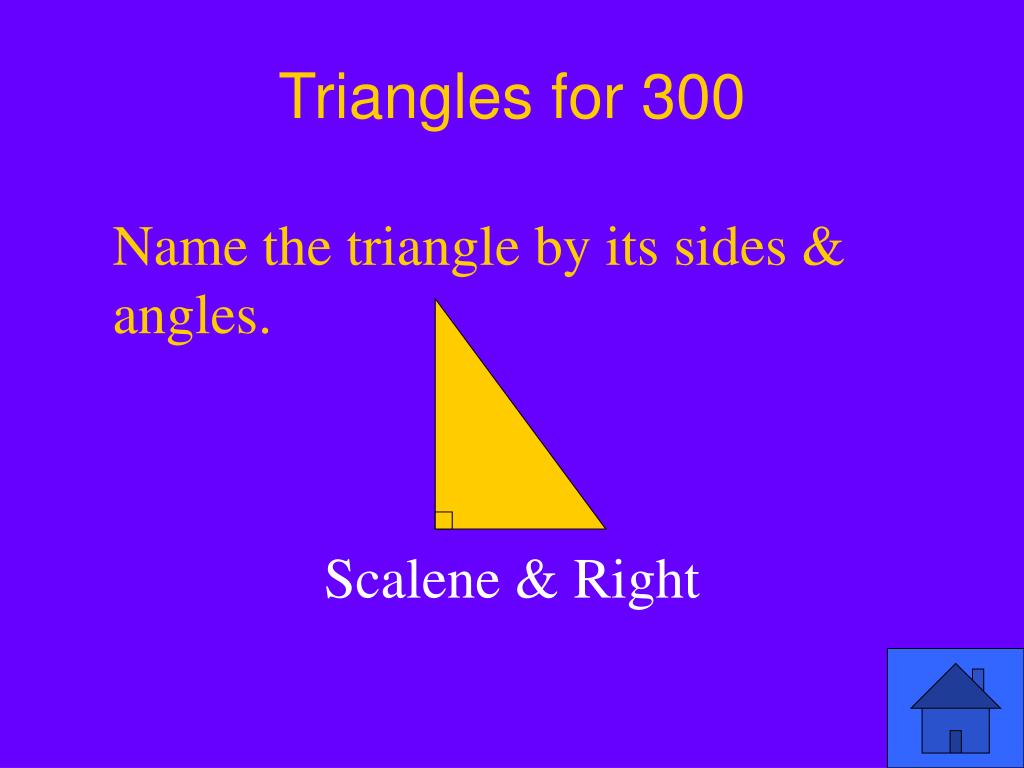 Triangles for 300

Name the triangle by its sides & angles.

Scalene & Right